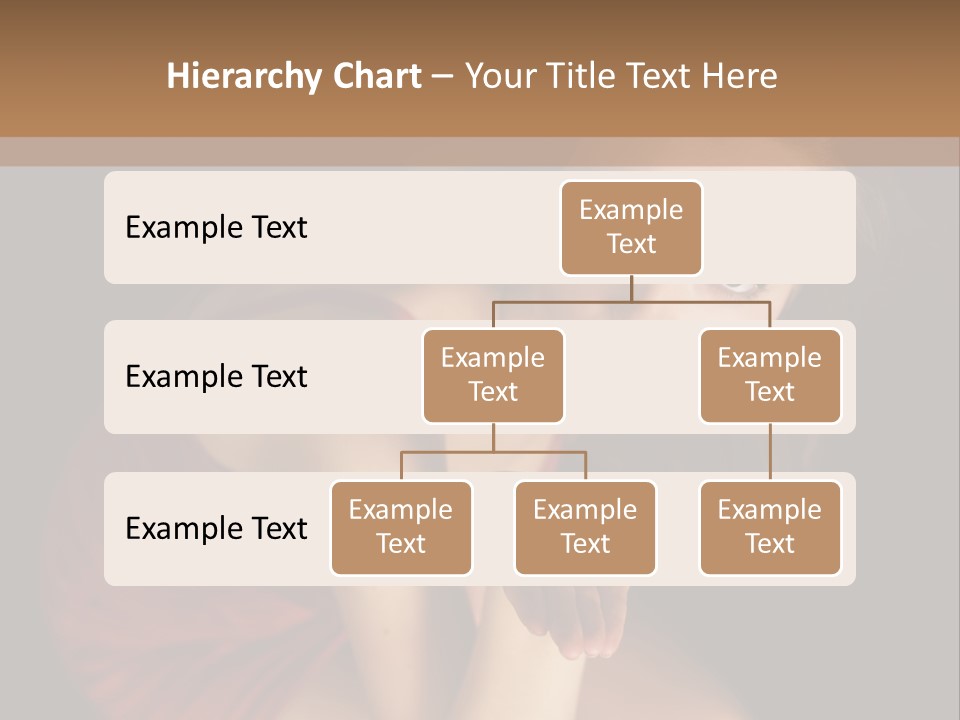 Hierarchy Chart – Your Title Text Here

Example Text

Example Text

Example Text

Example Text

Example Text

Example Text

Example Text

Example Text

Example Text